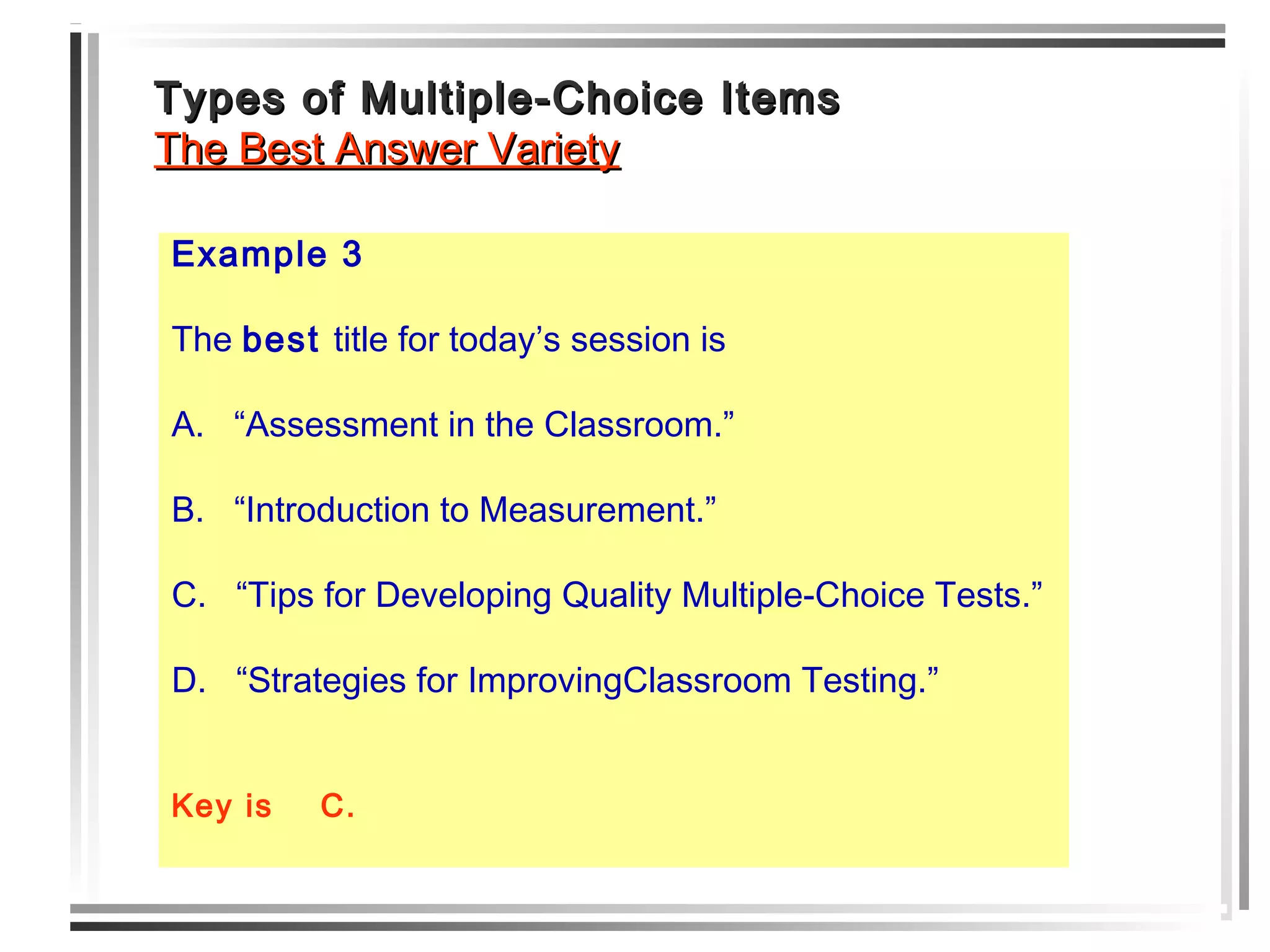 Types of Multiple-Choice Items
The Best Answer Variety

Example 3

The best title for today’s session is

A. “Assessment in the Classroom.”

B. “Introduction to Measurement.”

C. “Tips for Developing Quality Multiple-Choice Tests.”

D. “Strategies for ImprovingClassroom Testing.”

Key is C.